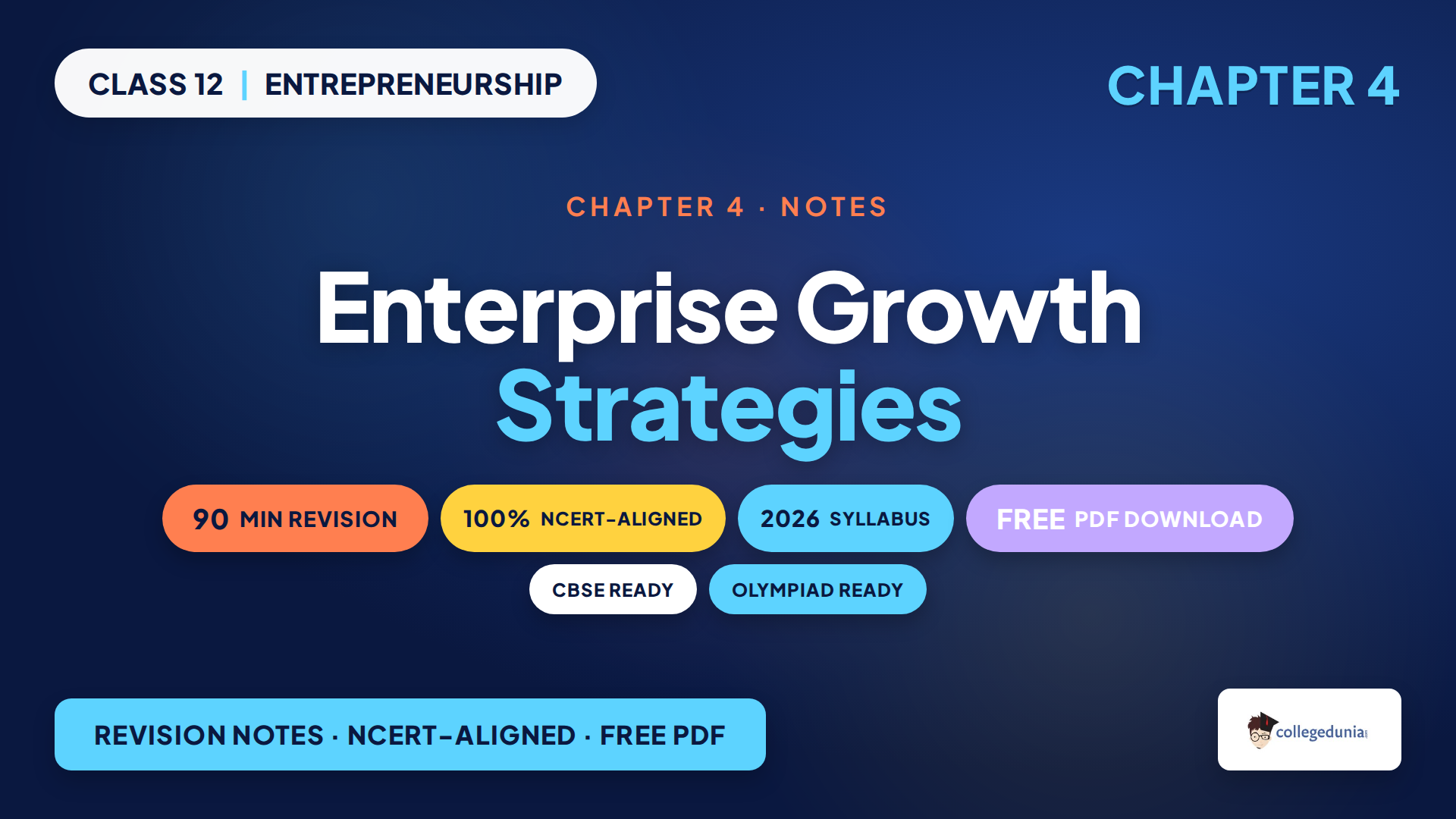 CLASS 12 | ENTREPRENEURSHIP

CHAPTER 4

CHAPTER 4 · NOTES

Enterprise Growth Strategies

90 MIN REVISION

100% NCERT-ALIGNED

2026 SYLLABUS

FREE PDF DOWNLOAD

CBSE READY

OLYMPIAD READY

REVISION NOTES · NCERT-ALIGNED · FREE PDF

collegedunia